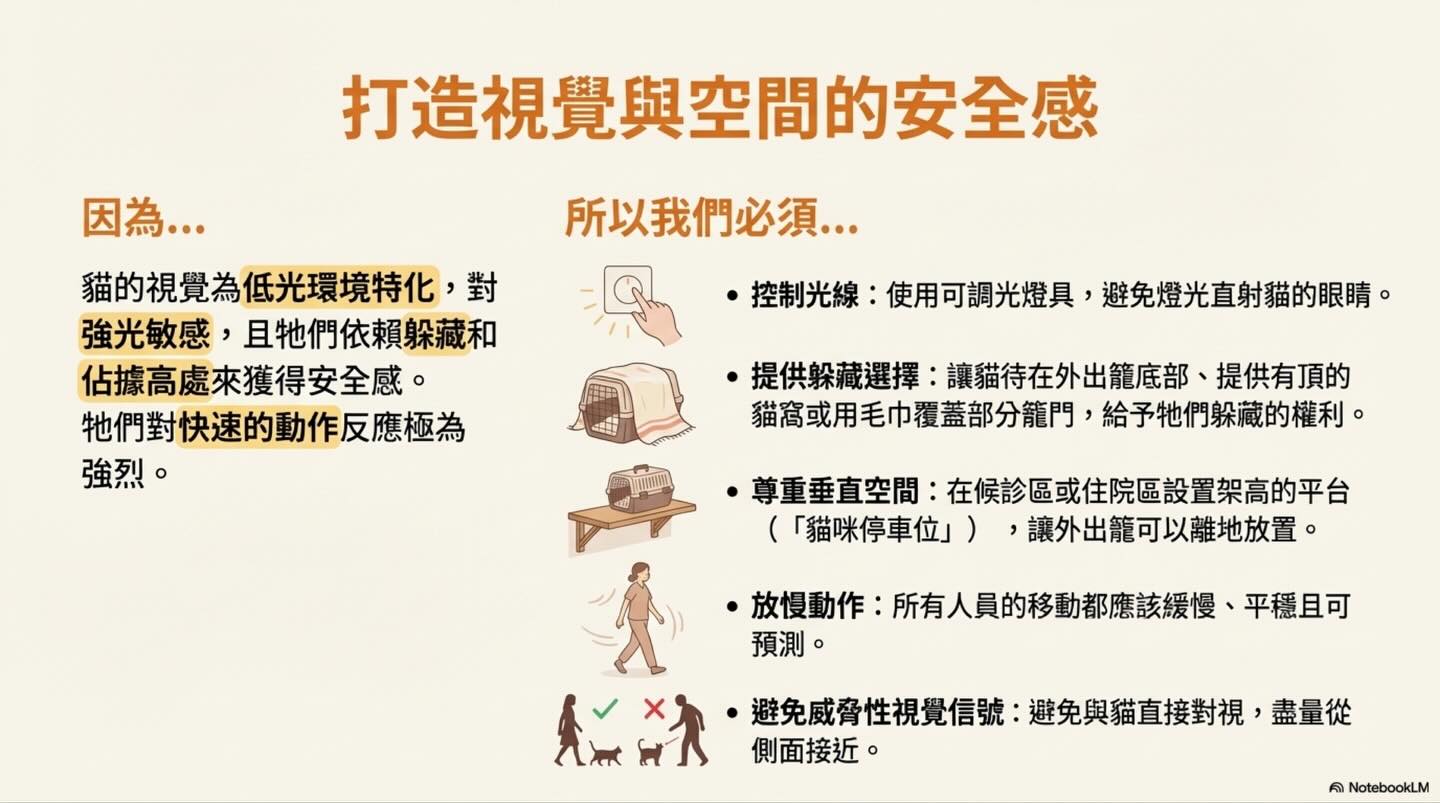 打造視覺與空間的安全感

因為...

貓的視覺為低光環境特化，對強光敏感，且牠們依賴躲藏和佔據高處來獲得安全感。
牠們對快速的動作反應極為強烈。

所以我們必須...

• 控制光線：使用可調光燈具，避免燈光直射貓的眼睛。

• 提供躲藏選擇：讓貓待在外出籠底部、提供有頂的貓窩或用毛巾覆蓋部分籠門，給予牠們躲藏的權利。

• 尊重垂直空間：在候診區或住院區設置架高的平台（「貓咪停車位」），讓外出籠可以離地放置。

• 放慢動作：所有人員的移動都應該緩慢、平穩且可預測。

• 避免威脅性視覺信號：避免與貓直接對視，盡量從側面接近。

NotebookLM